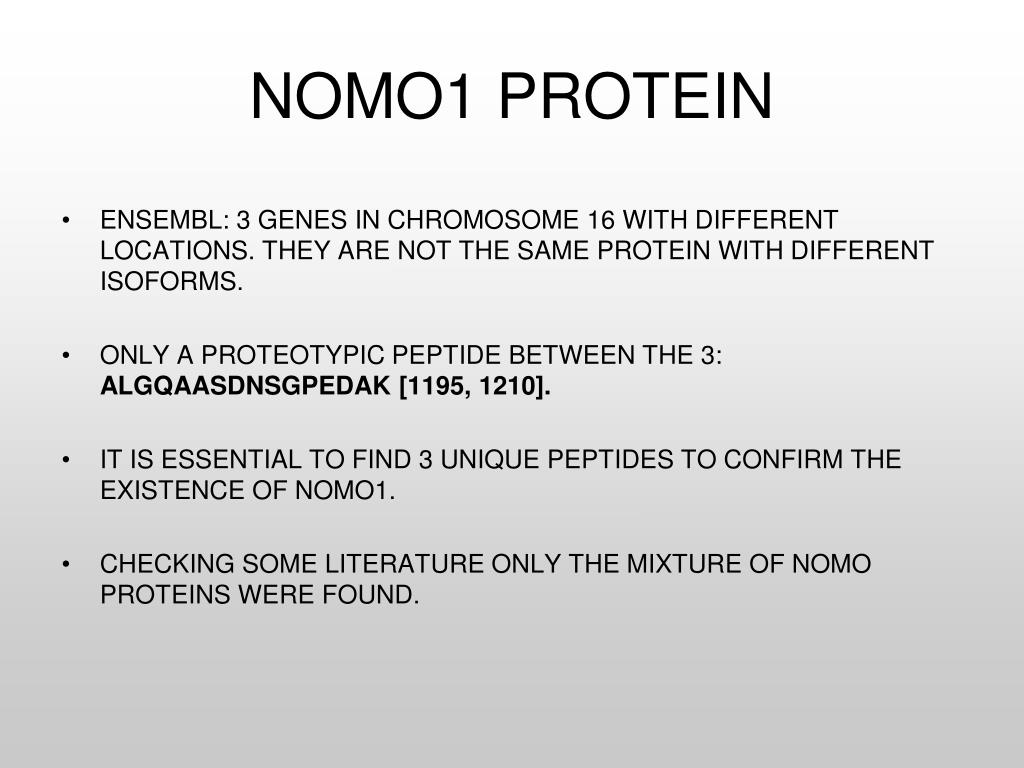 NOMO1 PROTEIN

• ENSEMBL: 3 GENES IN CHROMOSOME 16 WITH DIFFERENT LOCATIONS. THEY ARE NOT THE SAME PROTEIN WITH DIFFERENT ISOFORMS.

• ONLY A PROTEOTYPIC PEPTIDE BETWEEN THE 3: ALGQAASDNSGPEDAK [1195, 1210].

• IT IS ESSENTIAL TO FIND 3 UNIQUE PEPTIDES TO CONFIRM THE EXISTENCE OF NOMO1.

• CHECKING SOME LITERATURE ONLY THE MIXTURE OF NOMO PROTEINS WERE FOUND.